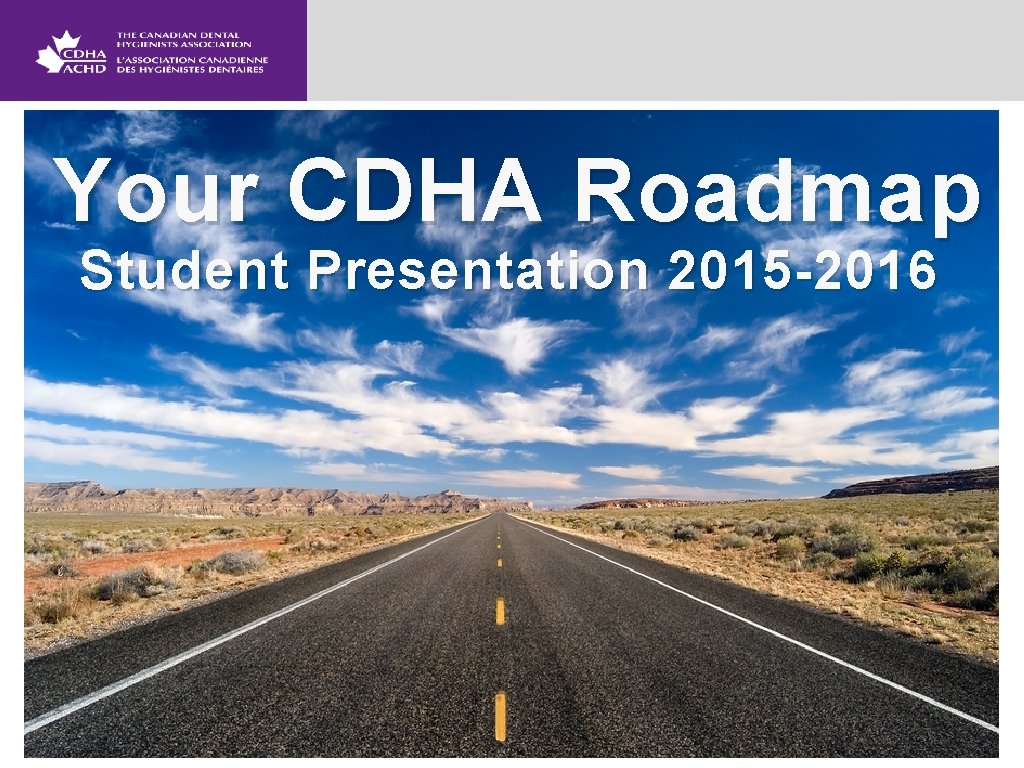 CDHA ACHD

THE CANADIAN DENTAL HYGIENISTS ASSOCIATION
L'ASSOCIATION CANADIENNE DES HYGIÉNISTES DENTAIRES

Your CDHA Roadmap
Student Presentation 2015-2016